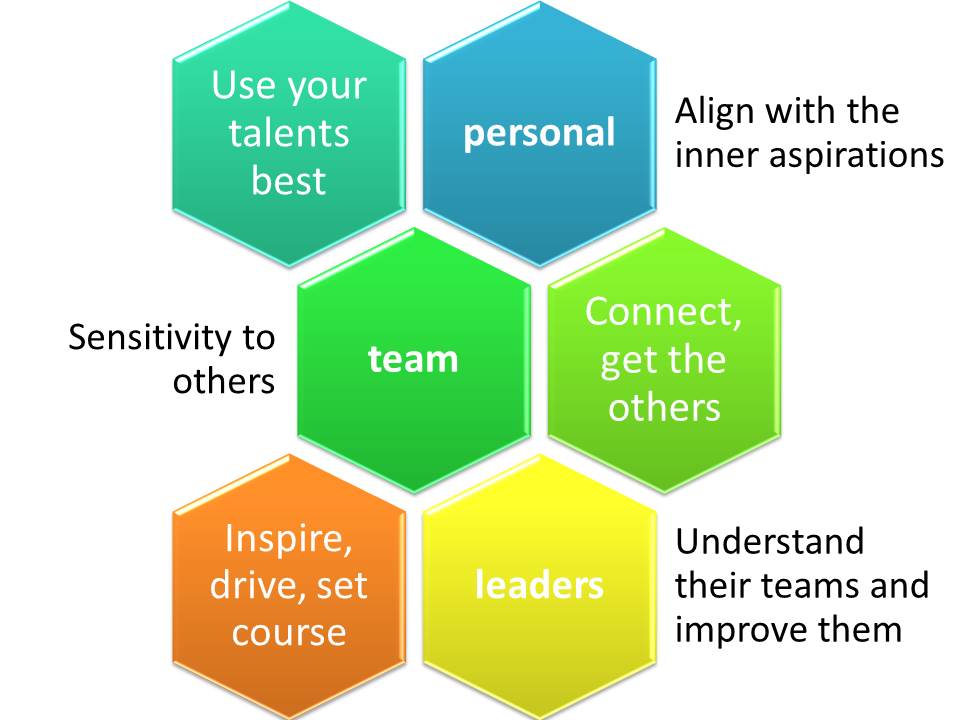 Use your talents best

personal

Align with the inner aspirations

Sensitivity to others

team

Connect, get the others

Inspire, drive, set course

leaders

Understand their teams and improve them